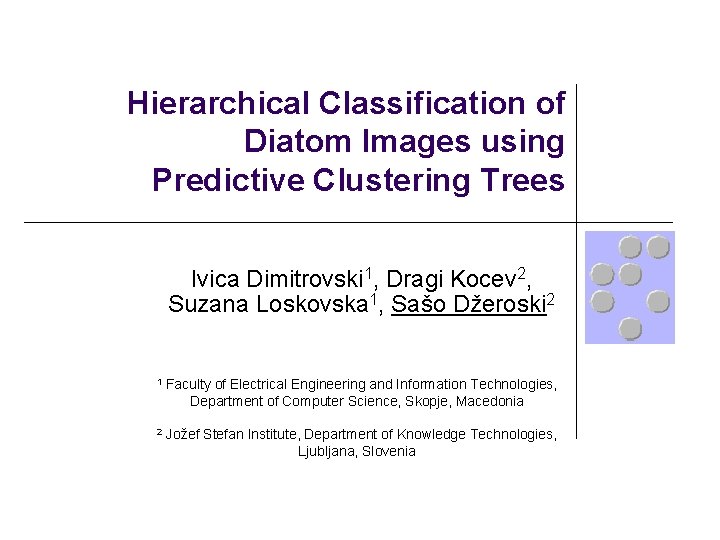 Hierarchical Classification of Diatom Images using Predictive Clustering Trees

Ivica Dimitrovski$^1$, Dragi Kocev$^2$, Suzana Loskovska$^1$, Sašo Džeroski$^2$

¹ Faculty of Electrical Engineering and Information Technologies, Department of Computer Science, Skopje, Macedonia

² Jožef Stefan Institute, Department of Knowledge Technologies, Ljubljana, Slovenia